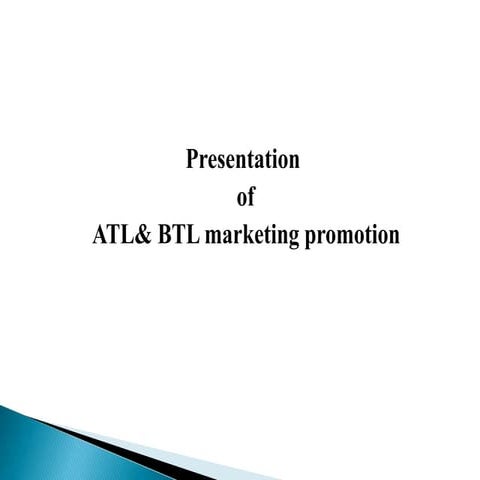 Presentation
of
ATL& BTL marketing promotion